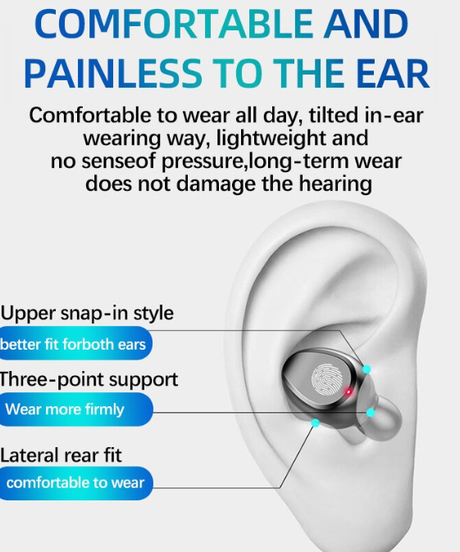 COMFORTABLE AND PAINLESS TO THE EAR

Comfortable to wear all day, tilted in-ear wearing way, lightweight and no senseof pressure,long-term wear does not damage the hearing

Upper snap-in style
better fit forboth ears

Three-point support
Wear more firmly

Lateral rear fit
comfortable to wear